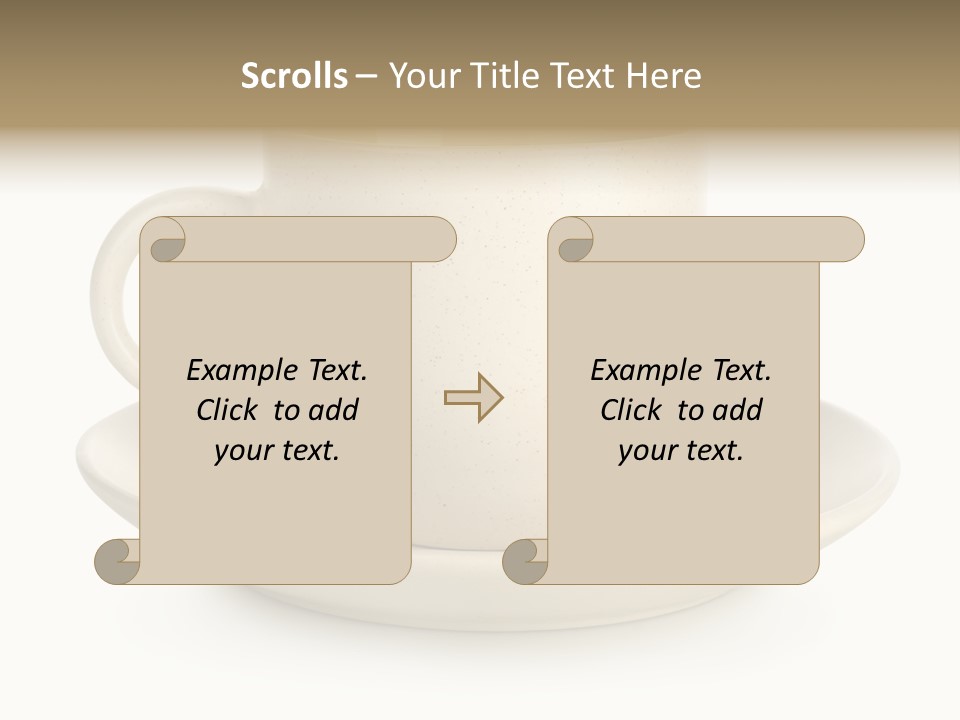 Scrolls – Your Title Text Here

Example Text. Click to add your text.

Example Text. Click to add your text.